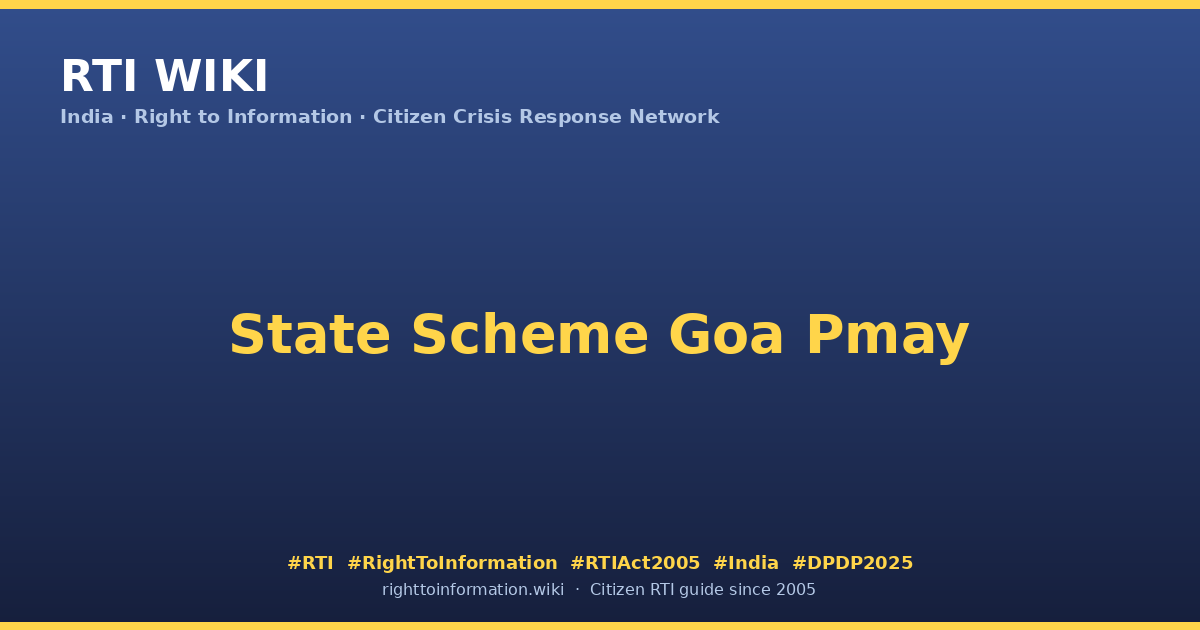 RTI WIKI
India · Right to Information · Citizen Crisis Response Network

State Scheme Goa Pmay

#RTI #RightToInformation #RTIAct2005 #India #DPDP2025
righttoinformation.wiki · Citizen RTI guide since 2005